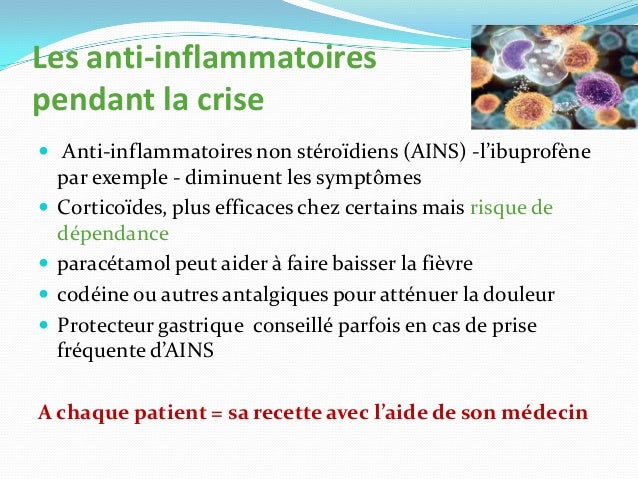 Les anti-inflammatoires pendant la crise

- Anti-inflammatoires non stéroïdiens (AINS) -l'ibuprofène par exemple - diminuent les symptômes
- Corticoïdes, plus efficaces chez certains mais risque de dépendance
- paracétamol peut aider à faire baisser la fièvre
- codéine ou autres antalgiques pour atténuer la douleur
- Protecteur gastrique conseillé parfois en cas de prise fréquente d'AINS

A chaque patient = sa recette avec l'aide de son médecin